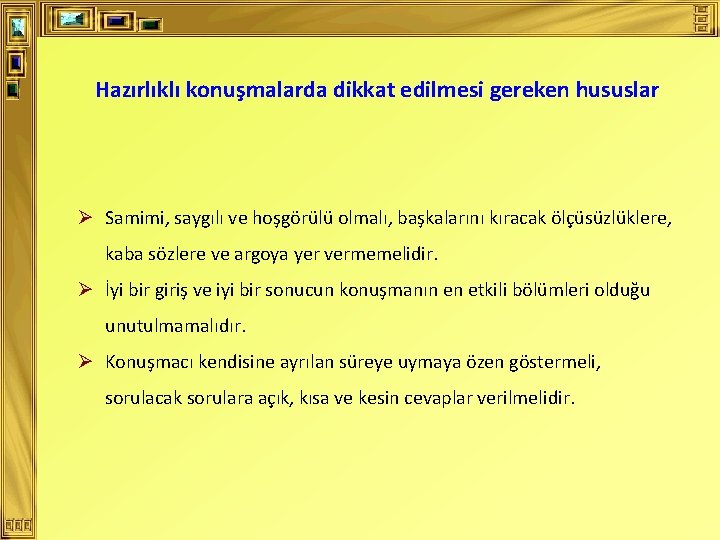 Hazırlıklı konuşmalarda dikkat edilmesi gereken hususlar

➢ Samimi, saygılı ve hoşgörülü olmalı, başkalarını kıracak ölçüsüzlüklere, kaba sözlere ve argoya yer vermemelidir.

➢ İyi bir giriş ve iyi bir sonucun konuşmanın en etkili bölümleri olduğu unutulmamalıdır.

➢ Konuşmacı kendisine ayrılan süreye uymaya özen göstermeli, sorulacak sorulara açık, kısa ve kesin cevaplar verilmelidir.